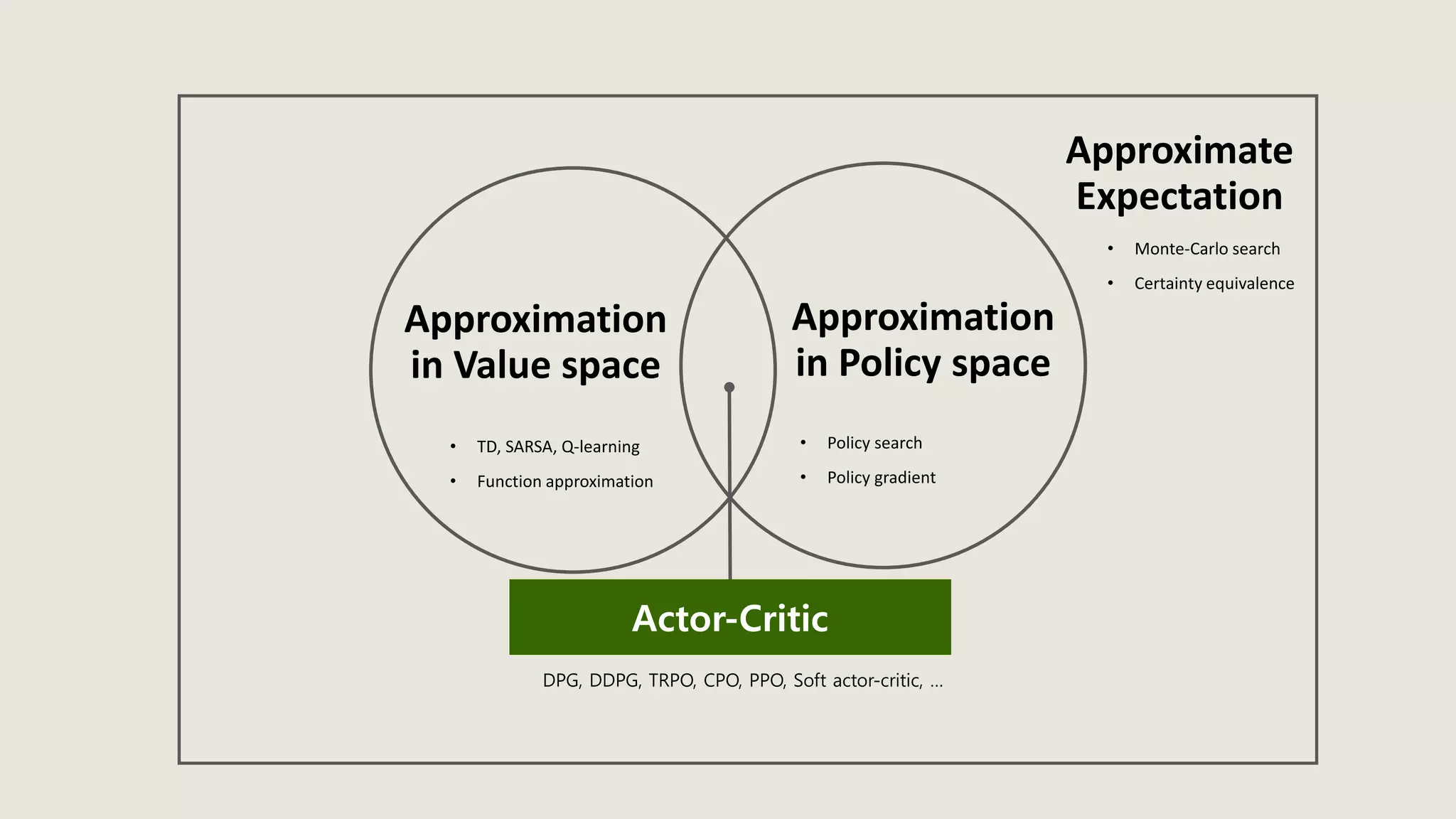 Approximate Expectation

• Monte-Carlo search
• Certainty equivalence

Approximation in Value space

• TD, SARSA, Q-learning
• Function approximation

Approximation in Policy space

• Policy search
• Policy gradient

Actor-Critic

DPG, DDPG, TRPO, CPO, PPO, Soft actor-critic, ...